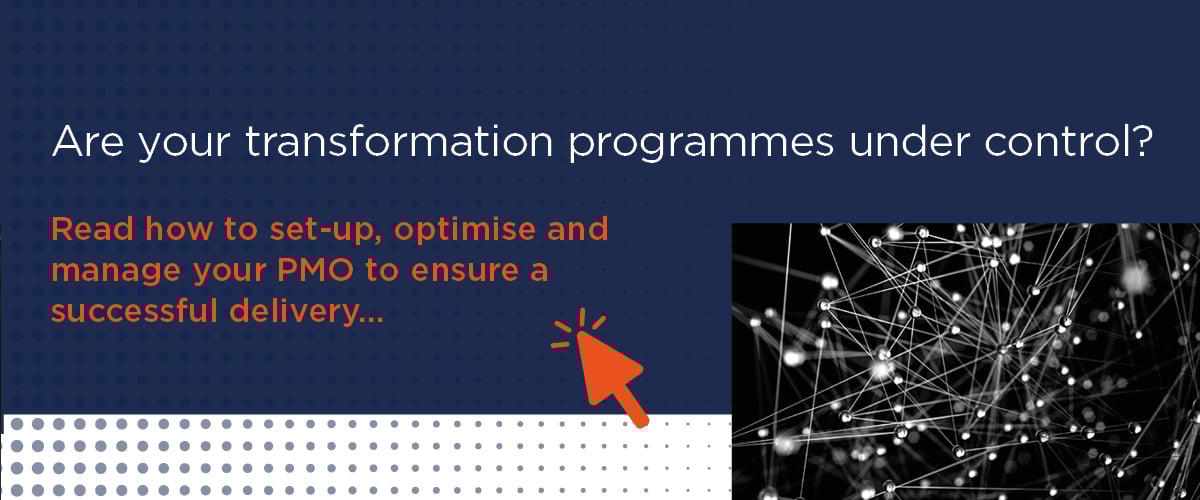 Are your transformation programmes under control?

Read how to set-up, optimise and manage your PMO to ensure a successful delivery...